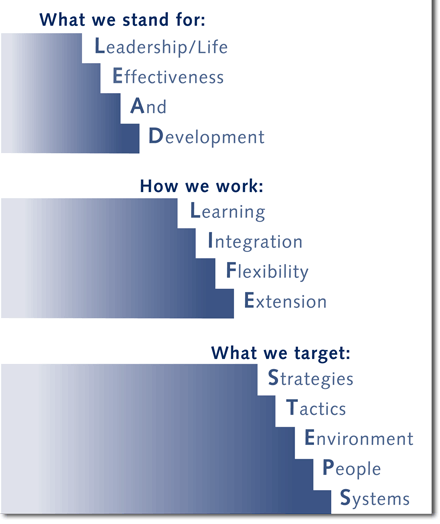 What we stand for:

Leadership/Life
Effectiveness
And
Development

How we work:

Learning
Integration
Flexibility
Extension

What we target:

Strategies
Tactics
Environment
People
Systems